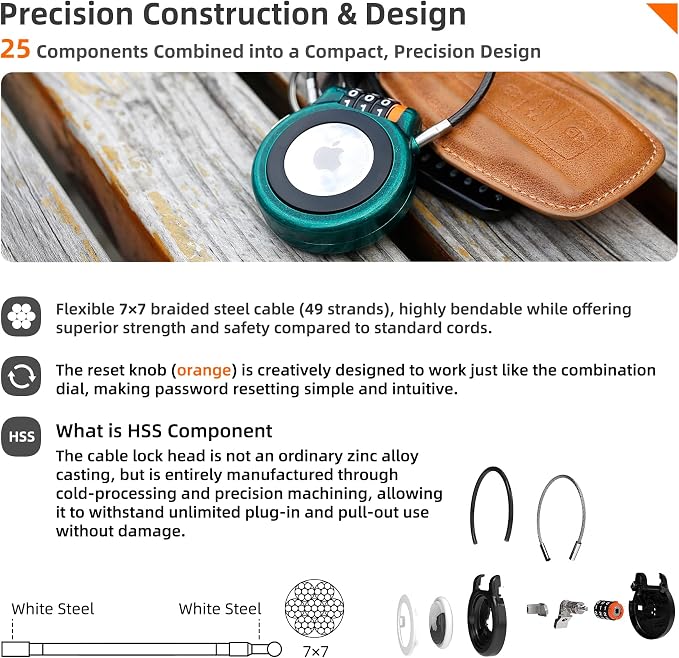 Precision Construction & Design

25 Components Combined into a Compact, Precision Design

000
111

Flexible 7×7 braided steel cable (49 strands), highly bendable while offering superior strength and safety compared to standard cords.

The reset knob (orange) is creatively designed to work just like the combination dial, making password resetting simple and intuitive.

HSS

What is HSS Component

The cable lock head is not an ordinary zinc alloy casting, but is entirely manufactured through cold-processing and precision machining, allowing it to withstand unlimited plug-in and pull-out use without damage.

White Steel

White Steel

7×7